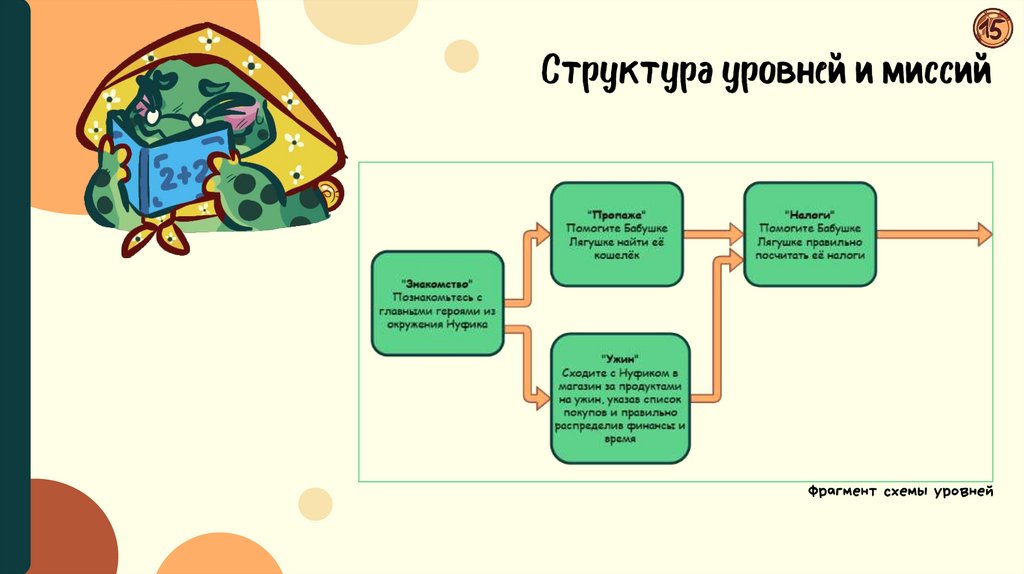 15

Структура уровней и миссий

2+2

"Знакомство"
Познакомьтесь с главными героями из окружения Нуфика

"Пропажа"
Помогите Бабушке Лягушке найти её кошелёк

"Ужин"
Сходите с Нуфиком в магазин за продуктами на ужин, указав список покупок и правильно распределив финансы и время

"Налоги"
Помогите Бабушке Лягушке правильно посчитать её налоги

Фрагмент схемы уровней